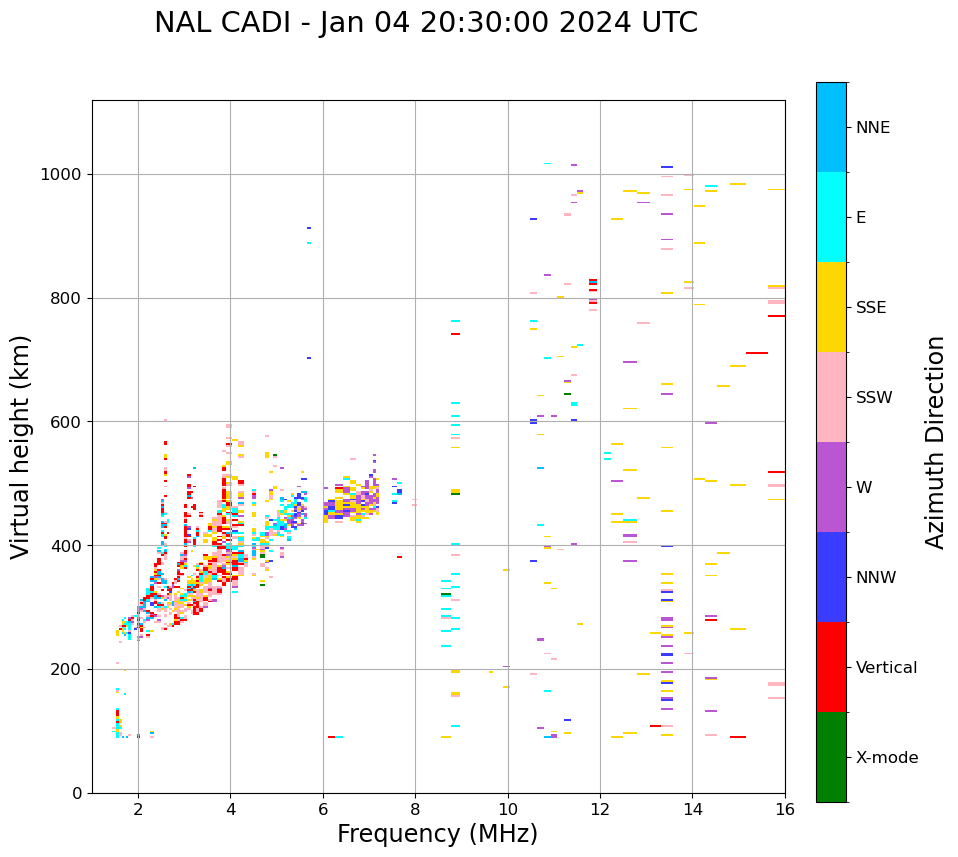 NAL CADI - Jan 04 20:30:00 2024 UTC

Virtual height (km)

1000
800
600
400
200
0

2
4
6
8
10
12
14
16

Frequency (MHz)

NNE
E
SSE
SSW
W
NNW
Vertical
X-mode

Azimuth Direction